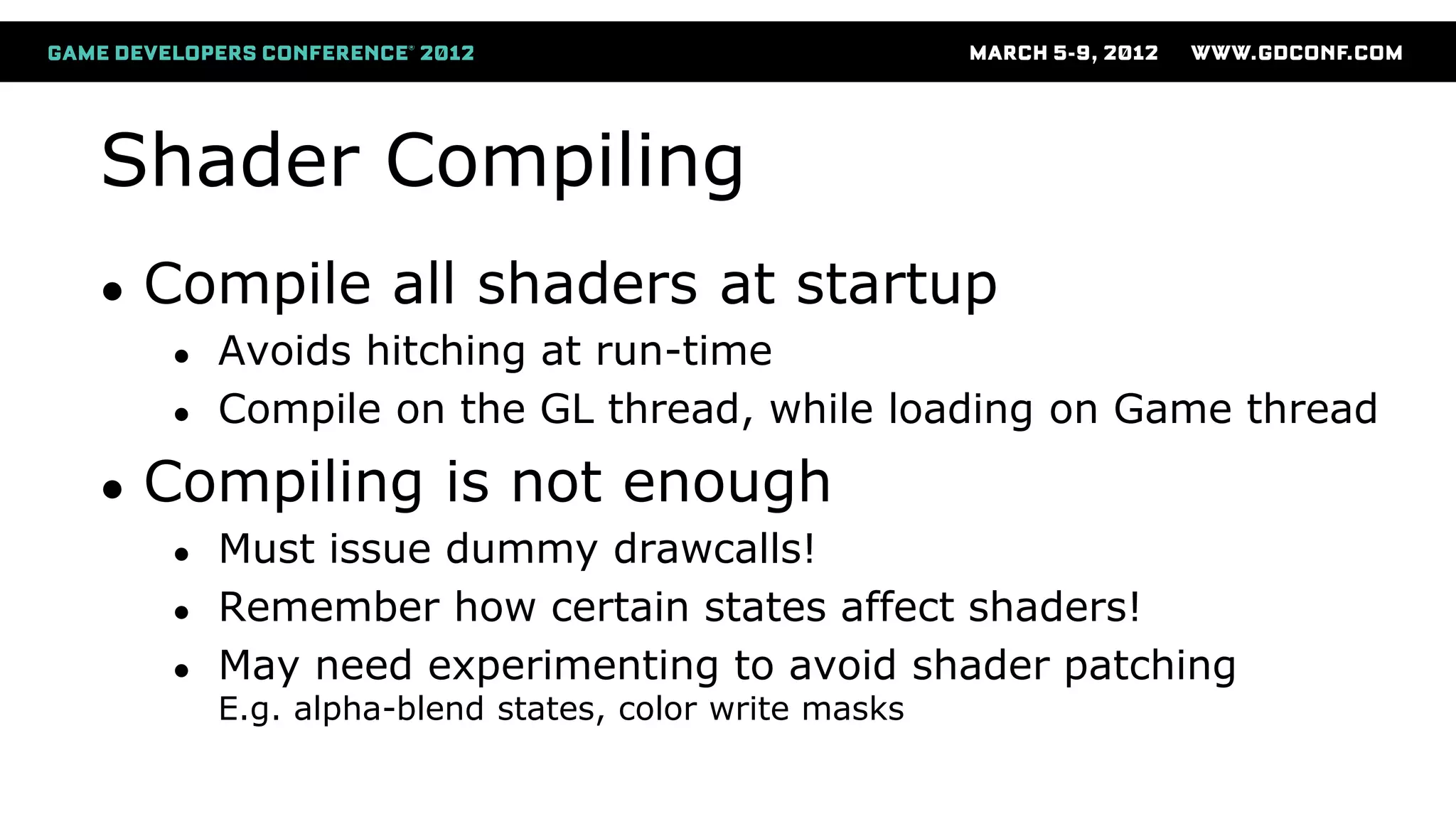 GAME DEVELOPERS CONFERENCE® 2012 MARCH 5-9, 2012 WWW.GDCONF.COM

Shader Compiling

• Compile all shaders at startup
  • Avoids hitching at run-time
  • Compile on the GL thread, while loading on Game thread
• Compiling is not enough
  • Must issue dummy drawcalls!
  • Remember how certain states affect shaders!
  • May need experimenting to avoid shader patching
    E.g. alpha-blend states, color write masks